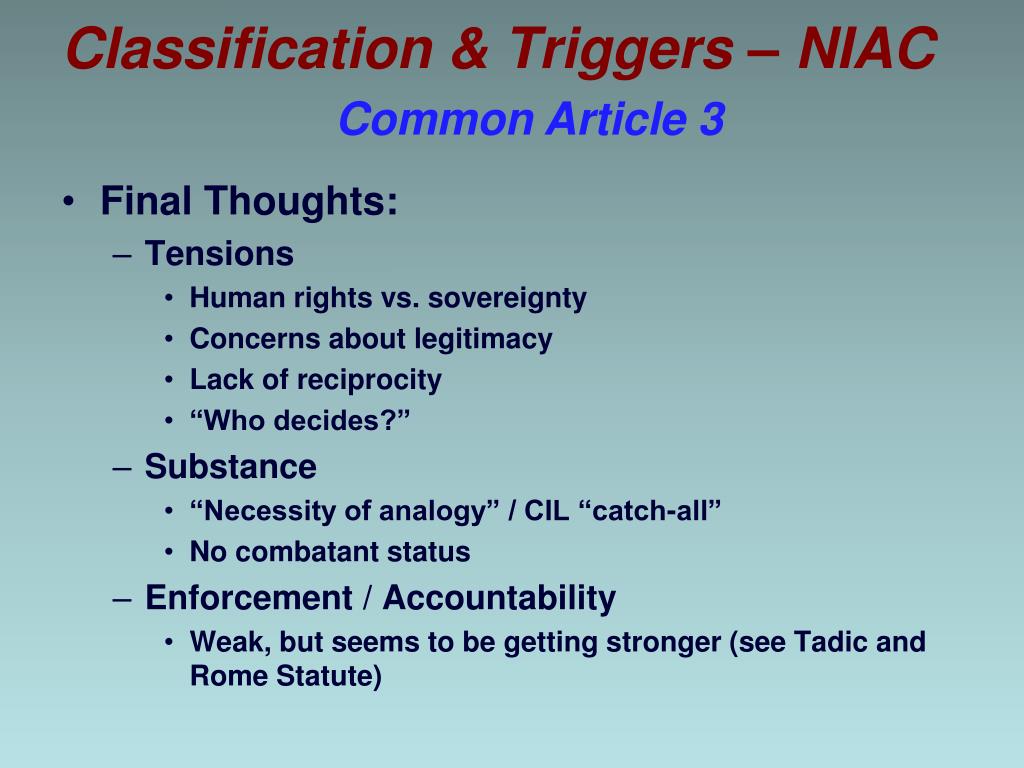 Classification & Triggers – NIAC
Common Article 3

• Final Thoughts:
– Tensions
• Human rights vs. sovereignty
• Concerns about legitimacy
• Lack of reciprocity
• “Who decides?”
– Substance
• “Necessity of analogy” / CIL “catch-all”
• No combatant status
– Enforcement / Accountability
• Weak, but seems to be getting stronger (see Tadic and Rome Statute)